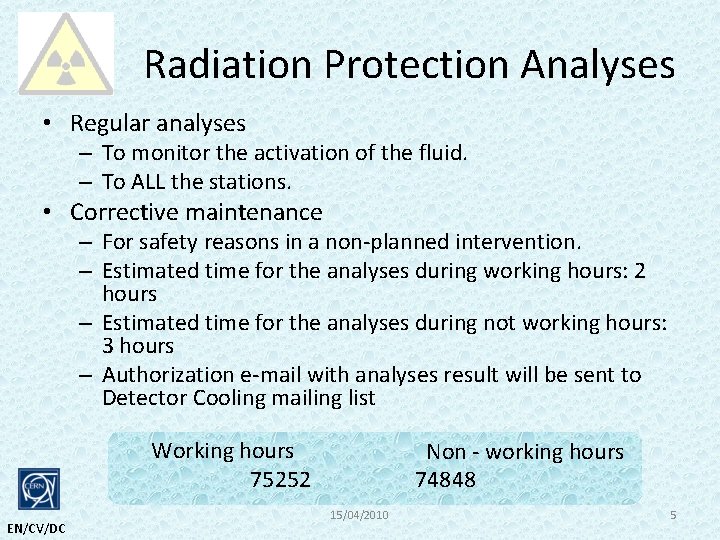 Radiation Protection Analyses

• Regular analyses
– To monitor the activation of the fluid.
– To ALL the stations.
• Corrective maintenance
– For safety reasons in a non-planned intervention.
– Estimated time for the analyses during working hours: 2 hours
– Estimated time for the analyses during not working hours: 3 hours
– Authorization e-mail with analyses result will be sent to Detector Cooling mailing list

| Working hours | Non - working hours |
|---|---|
| 75252 | 74848 |

CERN

EN/CV/DC

15/04/2010

5